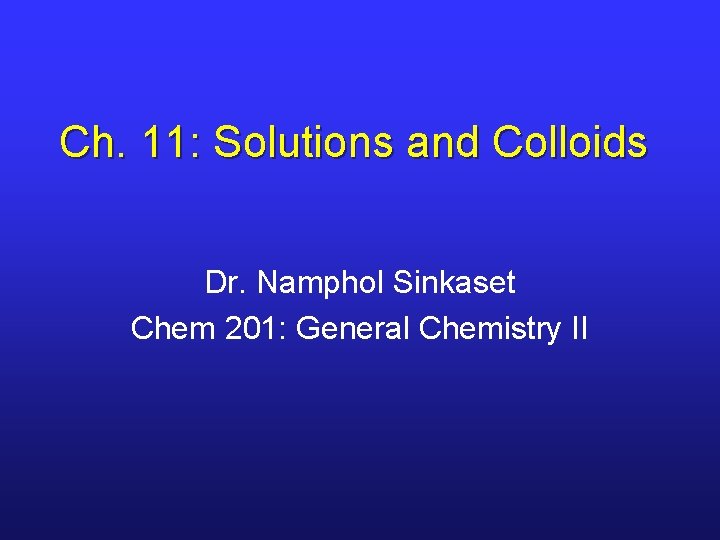 Ch. 11: Solutions and Colloids

Dr. Namphol Sinkaset
Chem 201: General Chemistry II